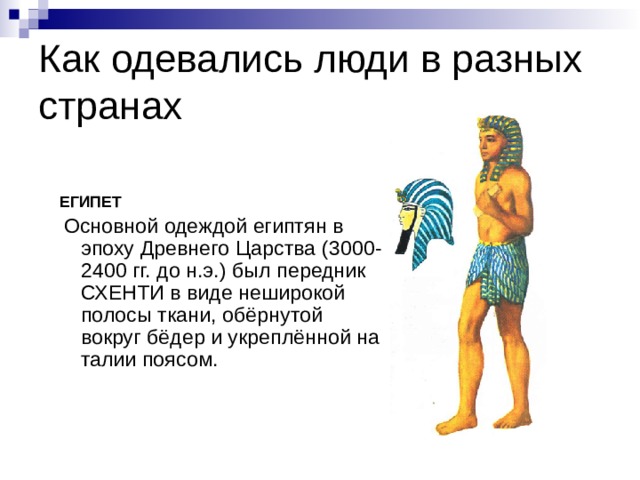 Как одевались люди в разных странах

ЕГИПЕТ

Основной одеждой египтян в эпоху Древнего Царства (3000-2400 гг. до н.э.) был передник СХЕНТИ в виде неширокой полосы ткани, обёрнутой вокруг бёдер и укреплённой на талии поясом.